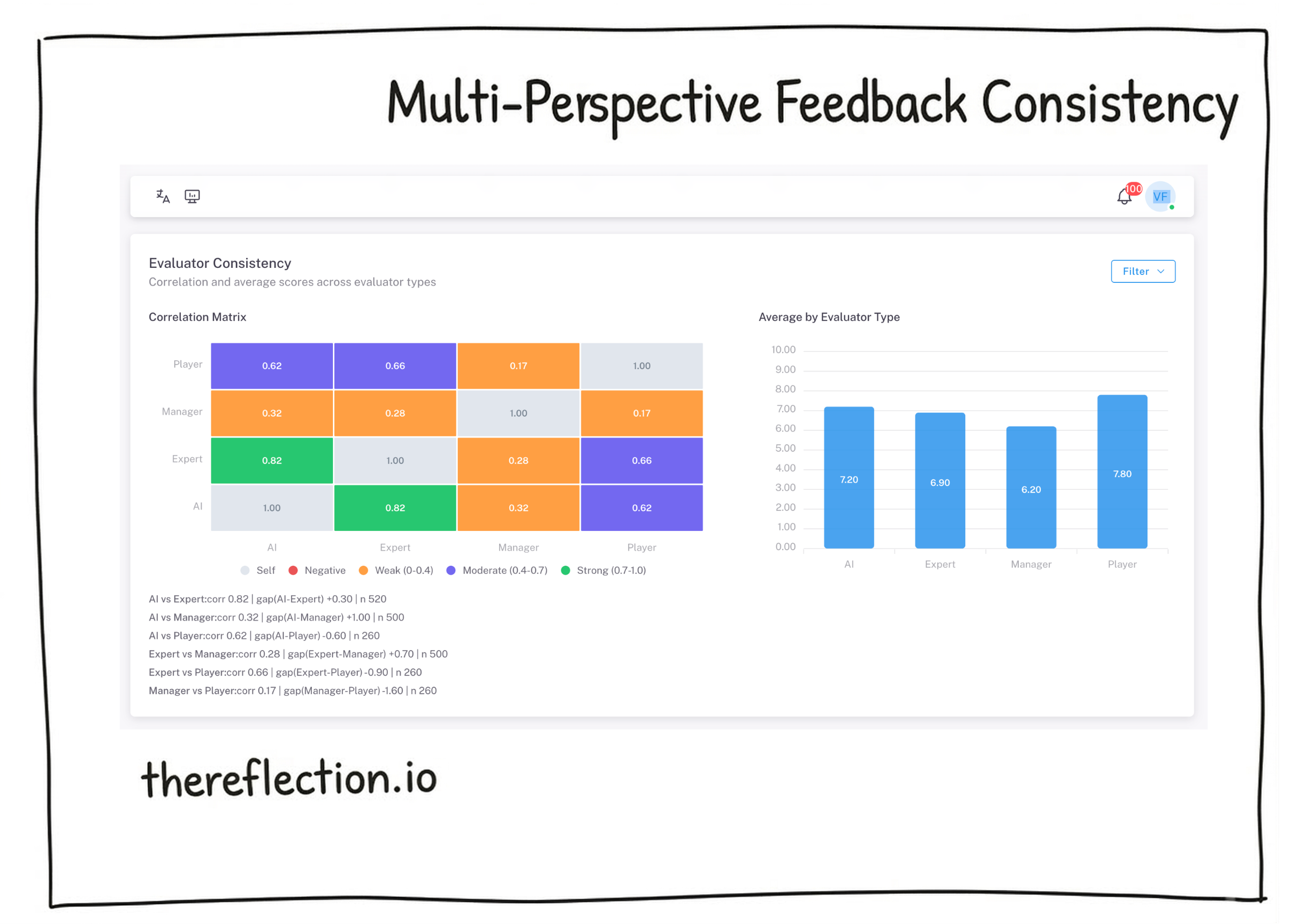 Multi-Perspective Feedback Consistency

100 VF

Evaluator Consistency
Correlation and average scores across evaluator types

Filter

Correlation Matrix

| | AI | Expert | Manager | Player |
|---|---|---|---|---|
| Player | 0.62 | 0.66 | 0.17 | 1.00 |
| Manager | 0.32 | 0.28 | 1.00 | 0.17 |
| Expert | 0.82 | 1.00 | 0.28 | 0.66 |
| AI | 1.00 | 0.82 | 0.32 | 0.62 |

Self Negative Weak (0-0.4) Moderate (0.4-0.7) Strong (0.7-1.0)

AI vs Expert:corr 0.82 | gap(AI-Expert) +0.30 | n 520
AI vs Manager:corr 0.32 | gap(AI-Manager) +1.00 | n 500
AI vs Player:corr 0.62 | gap(AI-Player) -0.60 | n 260
Expert vs Manager:corr 0.28 | gap(Expert-Manager) +0.70 | n 500
Expert vs Player:corr 0.66 | gap(Expert-Player) -0.90 | n 260
Manager vs Player:corr 0.17 | gap(Manager-Player) -1.60 | n 260

Average by Evaluator Type

10.00
9.00
8.00
7.00
6.00
5.00
4.00
3.00
2.00
1.00
0.00

7.20 6.90 6.20 7.80
AI Expert Manager Player

thereflection.io